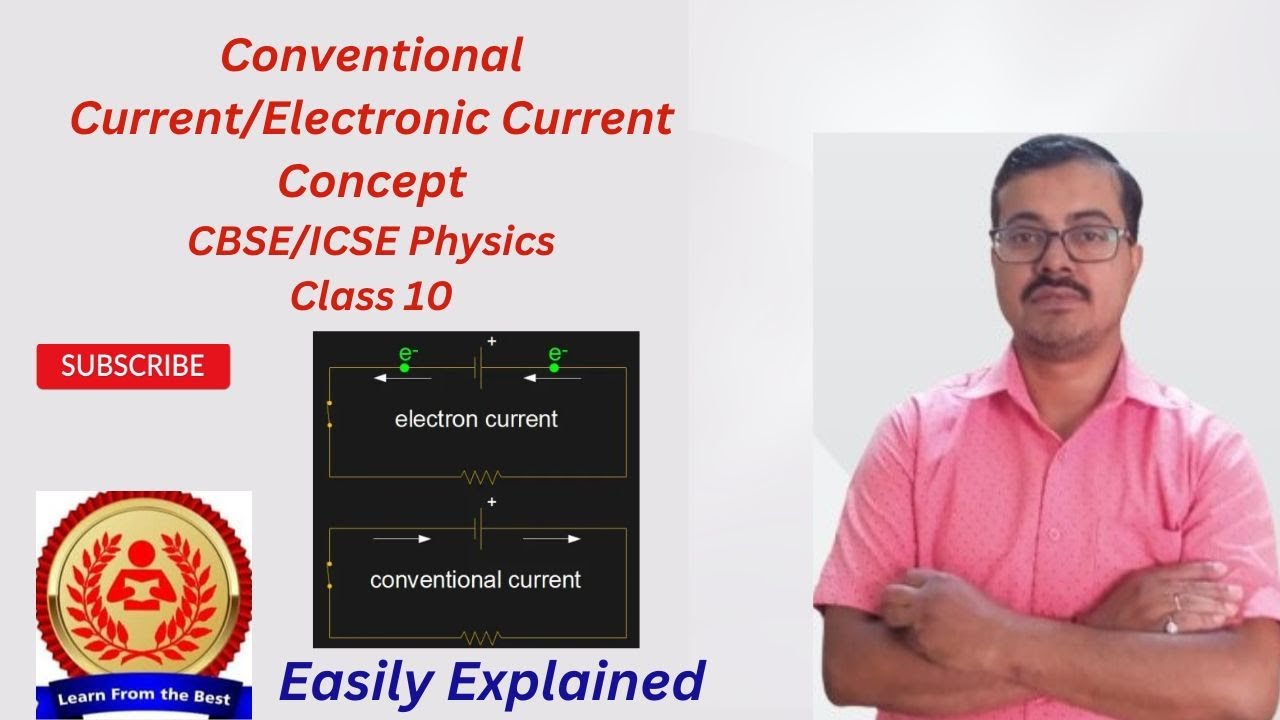 Conventional Current/Electronic Current Concept
CBSE/ICSE Physics
Class 10

SUBSCRIBE

$e^-$ + $e^-$
electron current

+
conventional current

Learn From the Best

Easily Explained